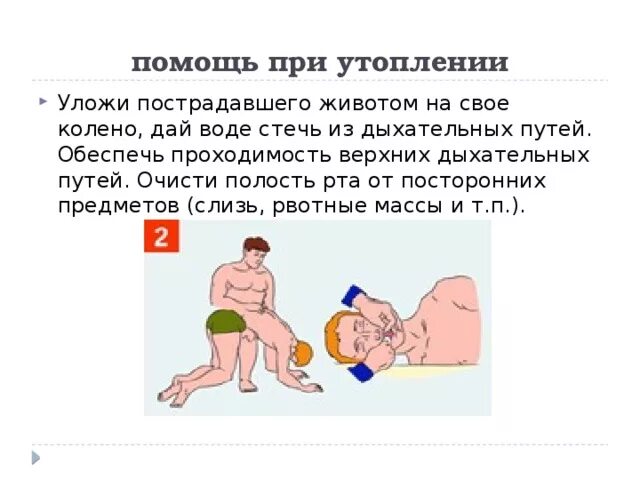 помощь при утоплении

Уложи пострадавшего животом на свое колено, дай воде стечь из дыхательных путей. Обеспечь проходимость верхних дыхательных путей. Очисти полость рта от посторонних предметов (слизь, рвотные массы и т.п.).

2